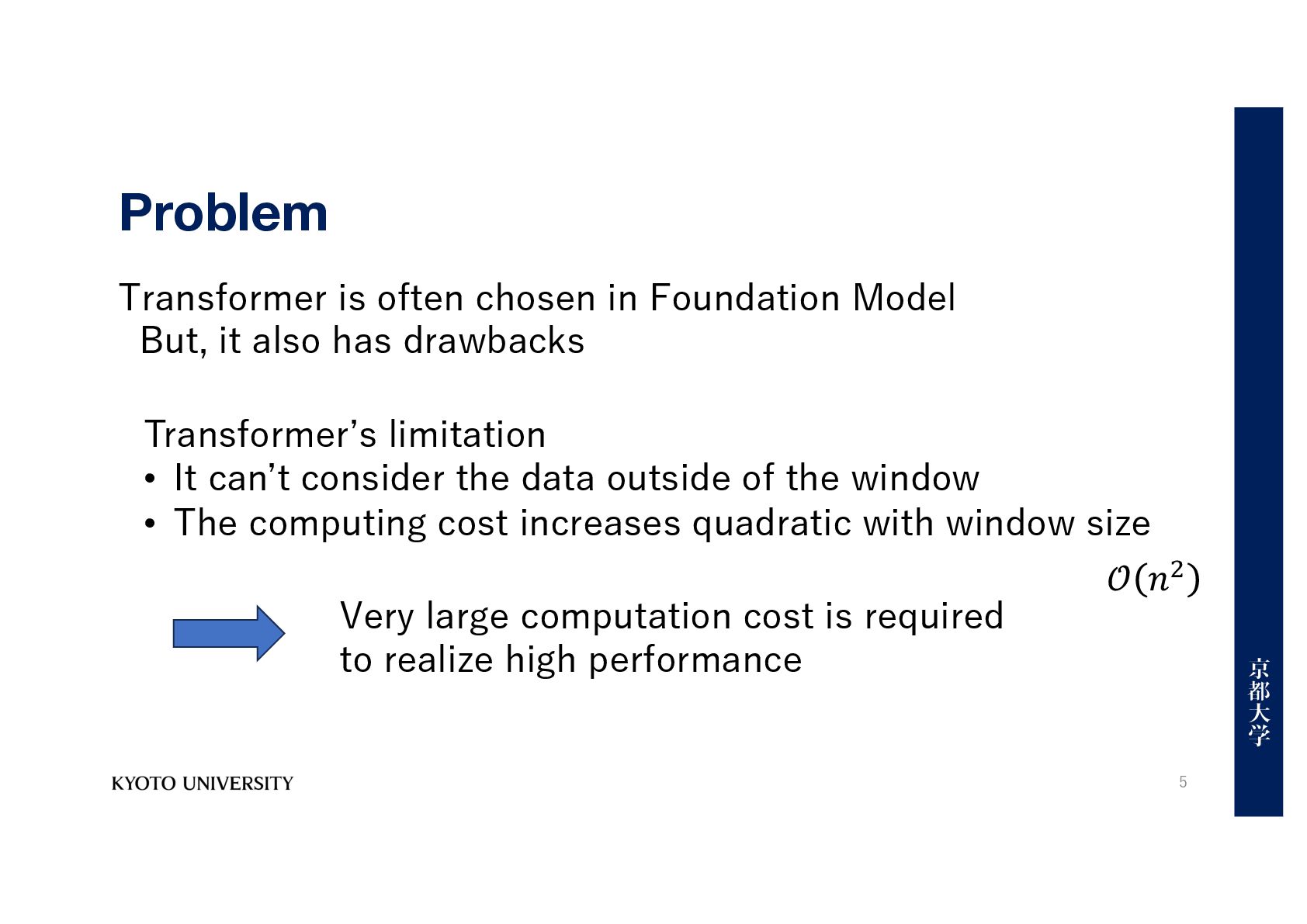 Problem

Transformer is often chosen in Foundation Model
But, it also has drawbacks

Transformer's limitation
• It can't consider the data outside of the window
• The computing cost increases quadratic with window size

$\mathcal{O}(n^2)$

Very large computation cost is required to realize high performance

京都大学

KYOTO UNIVERSITY

5